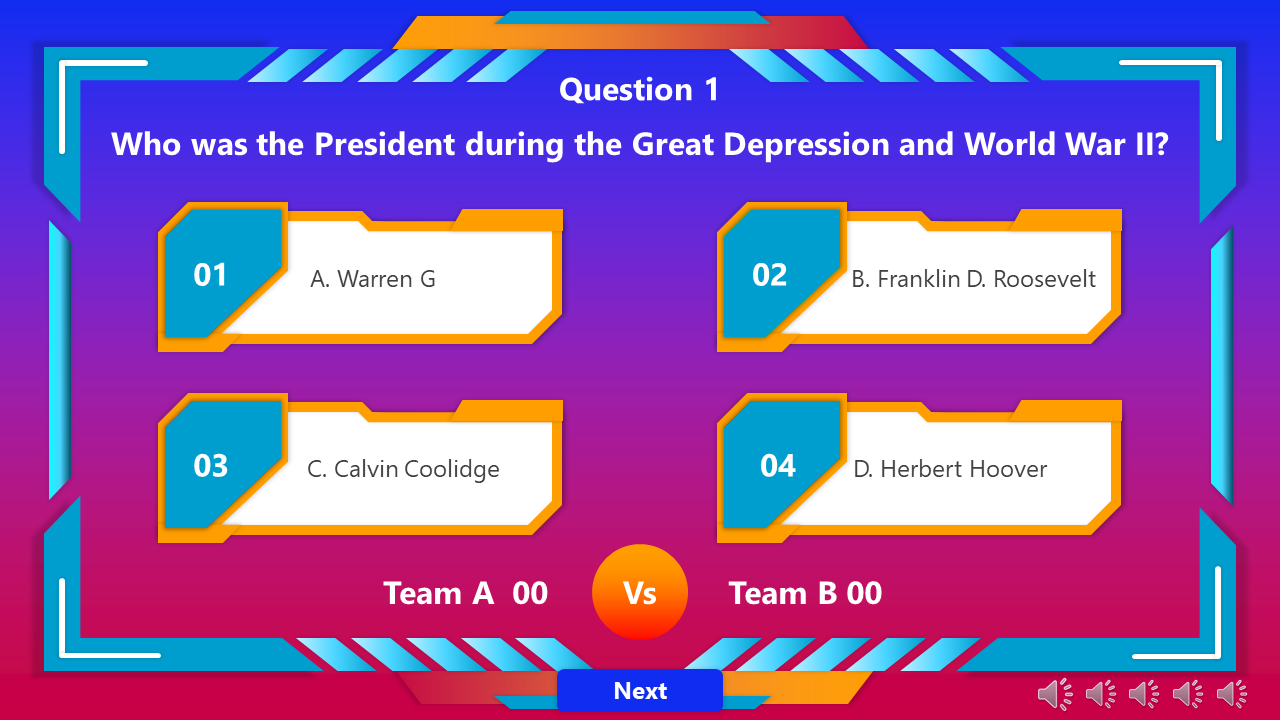 Question 1

Who was the President during the Great Depression and World War II?

01 A. Warren G

02 B. Franklin D. Roosevelt

03 C. Calvin Coolidge

04 D. Herbert Hoover

Team A 00 Vs Team B 00

Next